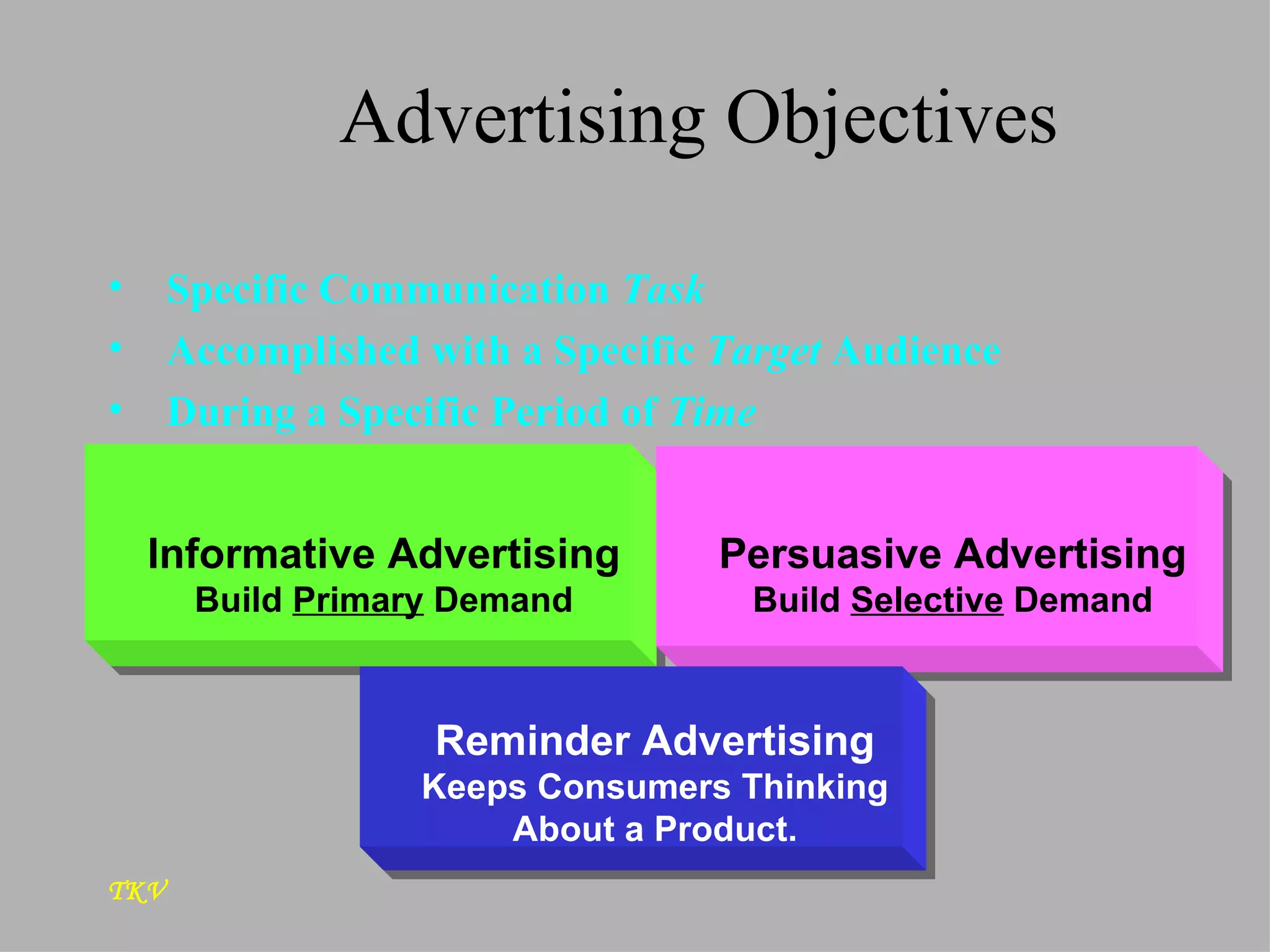 Advertising Objectives

• Specific Communication Task
• Accomplished with a Specific Target Audience
• During a Specific Period of Time

Informative Advertising
Build Primary Demand

Persuasive Advertising
Build Selective Demand

Reminder Advertising
Keeps Consumers Thinking About a Product.

TKV